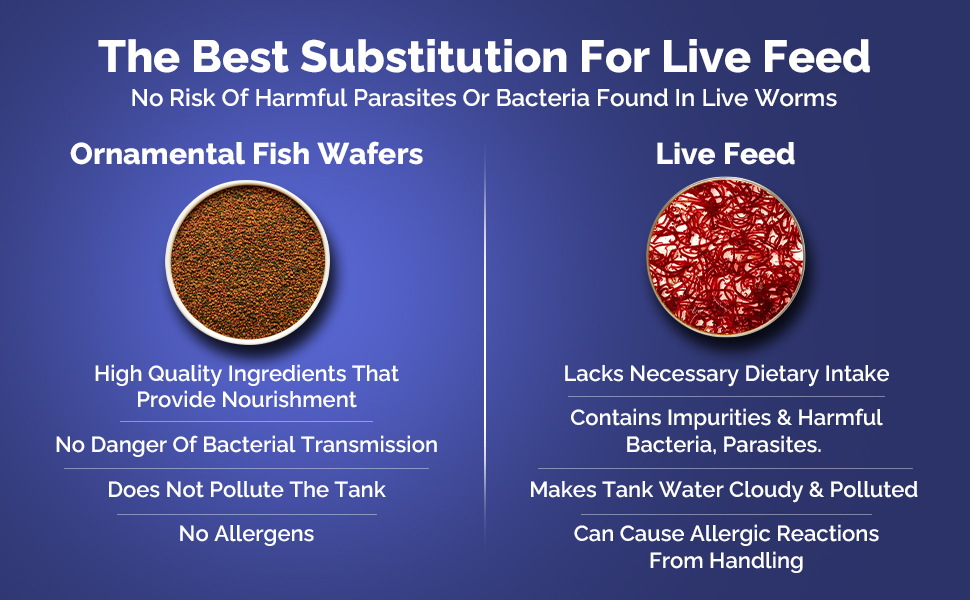 The Best Substitution For Live Feed
No Risk Of Harmful Parasites Or Bacteria Found In Live Worms

Ornamental Fish Wafers

High Quality Ingredients That Provide Nourishment

No Danger Of Bacterial Transmission

Does Not Pollute The Tank

No Allergens

Live Feed

Lacks Necessary Dietary Intake

Contains Impurities & Harmful Bacteria, Parasites.

Makes Tank Water Cloudy & Polluted

Can Cause Allergic Reactions From Handling